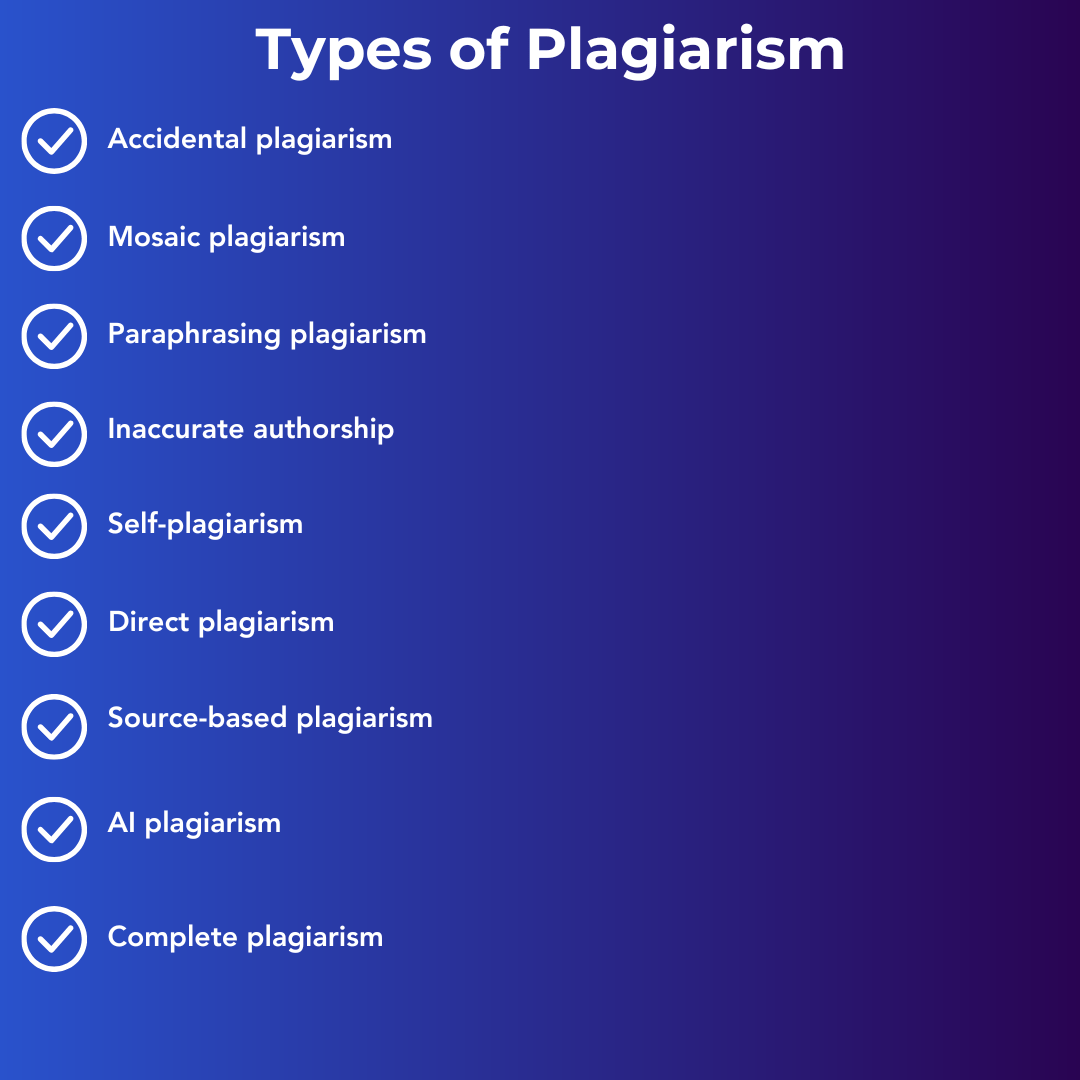 Types of Plagiarism

Accidental plagiarism

Mosaic plagiarism

Paraphrasing plagiarism

Inaccurate authorship

Self-plagiarism

Direct plagiarism

Source-based plagiarism

AI plagiarism

Complete plagiarism